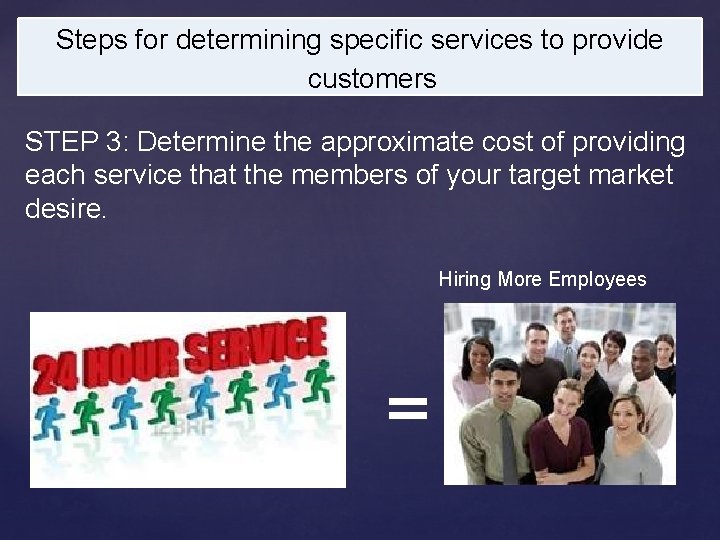 Steps for determining specific services to provide customers

STEP 3: Determine the approximate cost of providing each service that the members of your target market desire.

Hiring More Employees

24 HOUR SERVICE

123RF

=